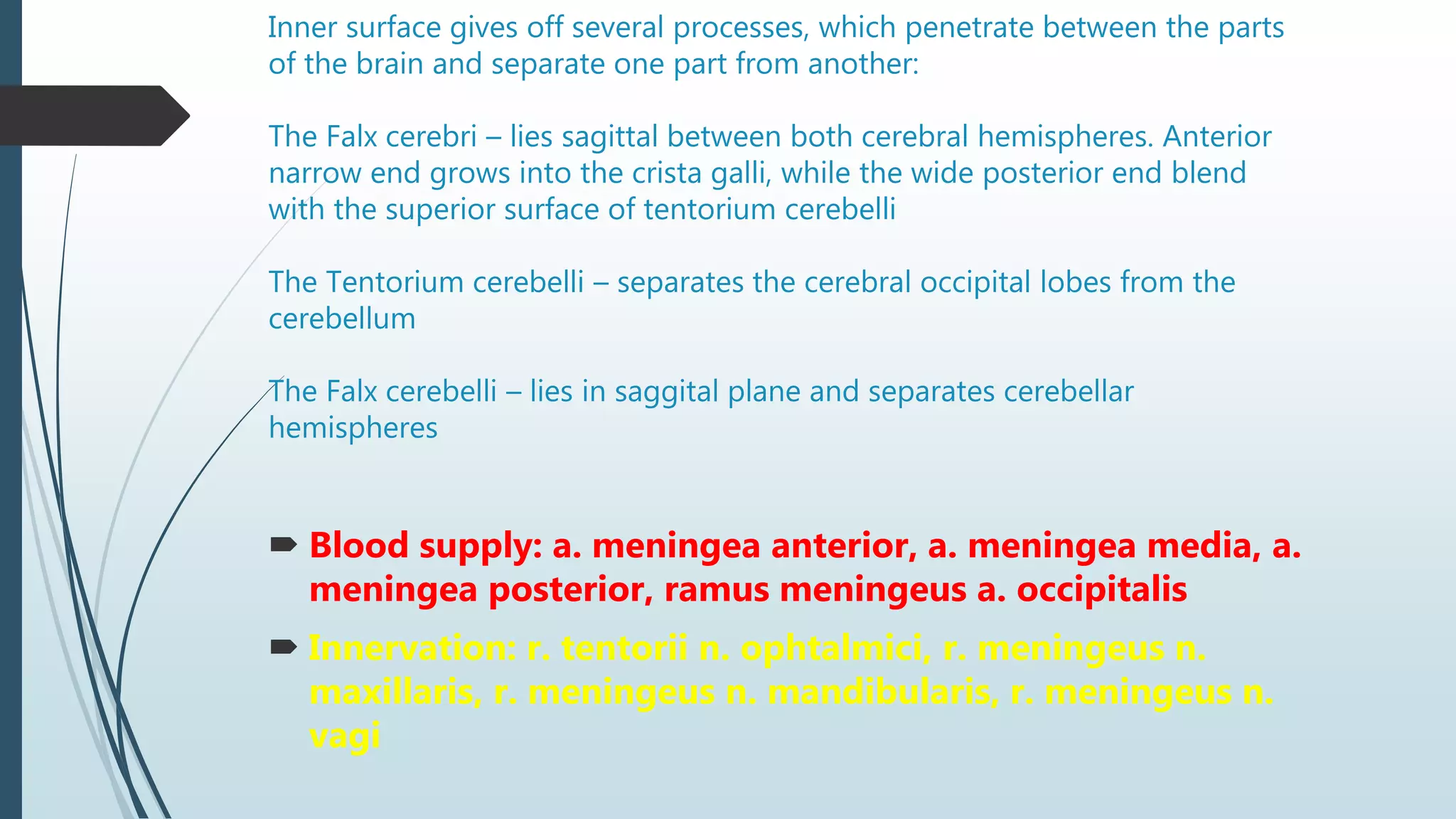 Inner surface gives off several processes, which penetrate between the parts of the brain and separate one part from another:

The Falx cerebri – lies sagittal between both cerebral hemispheres. Anterior narrow end grows into the crista galli, while the wide posterior end blend with the superior surface of tentorium cerebelli

The Tentorium cerebelli – separates the cerebral occipital lobes from the cerebellum

The Falx cerebelli – lies in saggital plane and separates cerebellar hemispheres

Blood supply: a. meningea anterior, a. meningea media, a. meningea posterior, ramus meningeus a. occipitalis

Innervation: r. tentorii n. ophtalmici, r. meningeus n. maxillaris, r. meningeus n. mandibularis, r. meningeus n. vagi